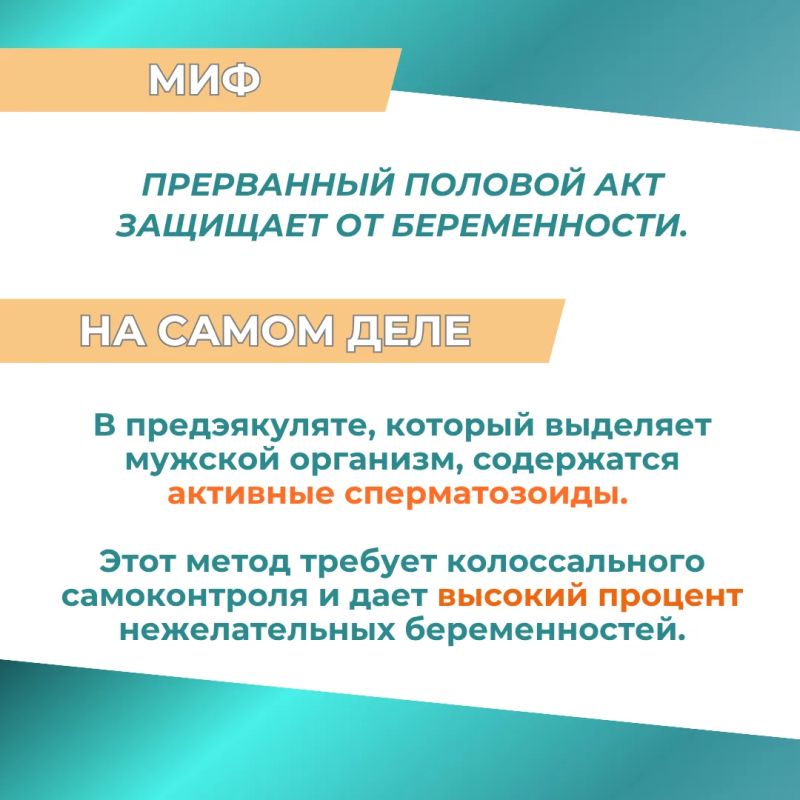 МИФ

ПРЕРВАННЫЙ ПОЛОВОЙ АКТ ЗАЩИЩАЕТ ОТ БЕРЕМЕННОСТИ.

НА САМОМ ДЕЛЕ

В предэякуляте, который выделяет мужской организм, содержатся активные сперматозоиды.

Этот метод требует колоссального самоконтроля и дает высокий процент нежелательных беременностей.